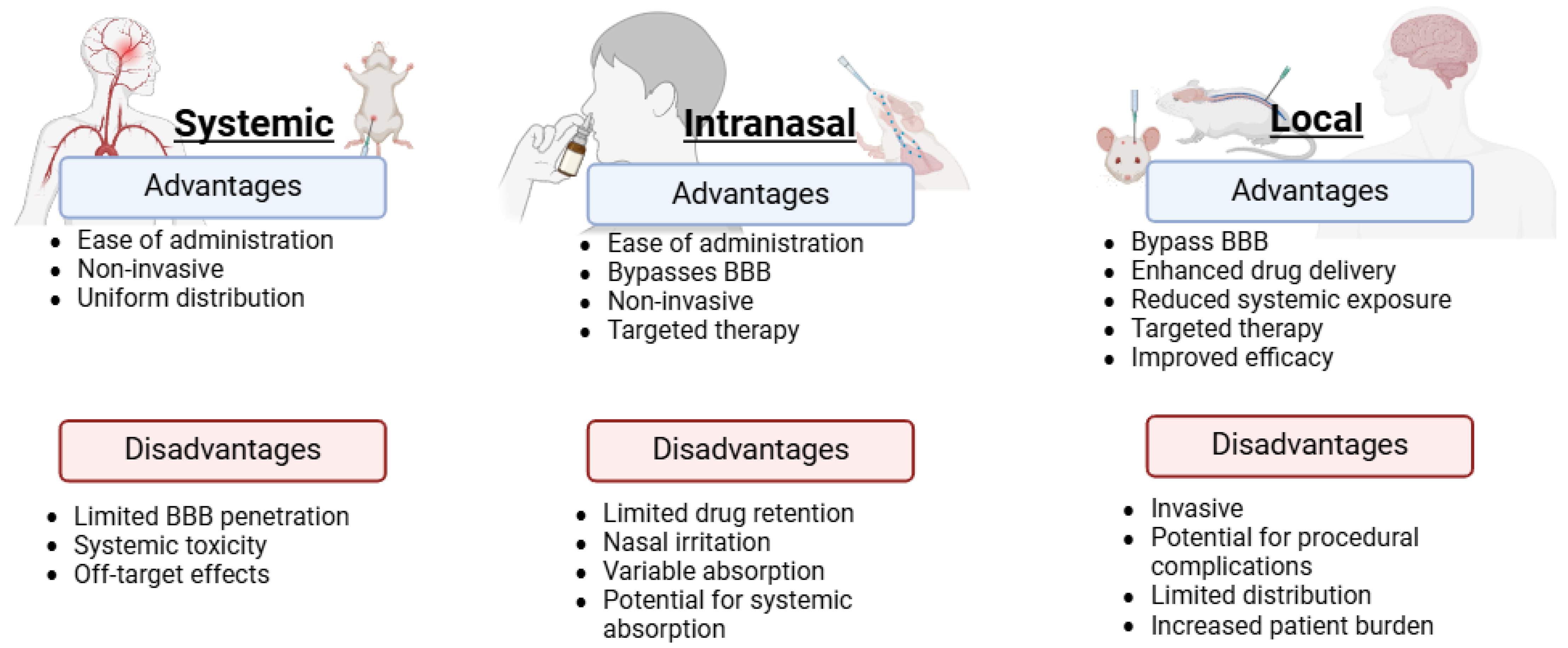 Systemic

Advantages

- Ease of administration
- Non-invasive
- Uniform distribution

Disadvantages

- Limited BBB penetration
- Systemic toxicity
- Off-target effects

Intranasal

Advantages

- Ease of administration
- Bypasses BBB
- Non-invasive
- Targeted therapy

Disadvantages

- Limited drug retention
- Nasal irritation
- Variable absorption
- Potential for systemic absorption

Local

Advantages

- Bypass BBB
- Enhanced drug delivery
- Reduced systemic exposure
- Targeted therapy
- Improved efficacy

Disadvantages

- Invasive
- Potential for procedural complications
- Limited distribution
- Increased patient burden